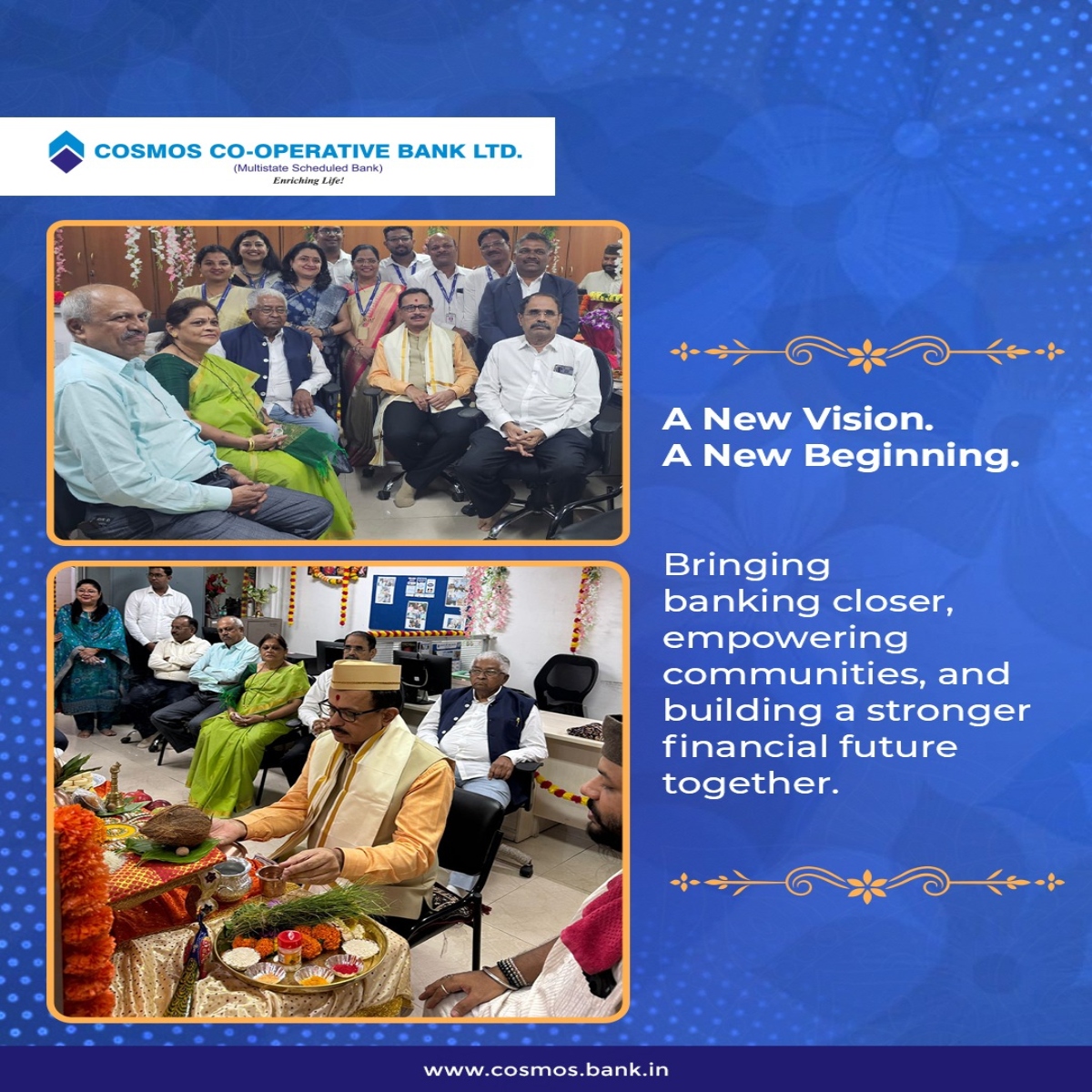 COSMOS CO-OPERATIVE BANK LTD.
(Multistate Scheduled Bank)
Enriching Life!

A New Vision.
A New Beginning.

Bringing banking closer, empowering communities, and building a stronger financial future together.

www.cosmos.bank.in